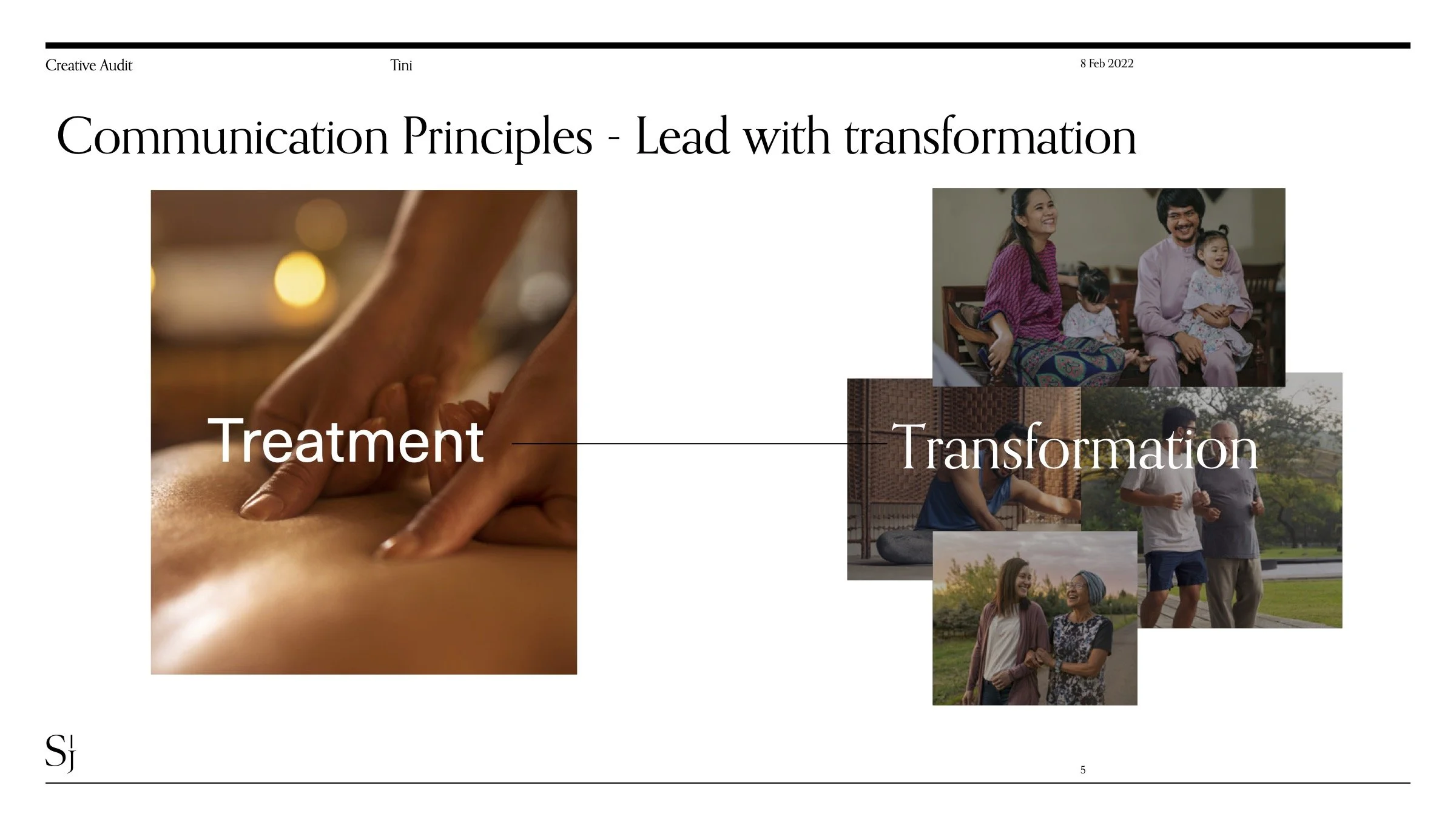 Creative Audit

Tini

8 Feb 2022

Communication Principles - Lead with transformation

Treatment

Transformation

SJ

5